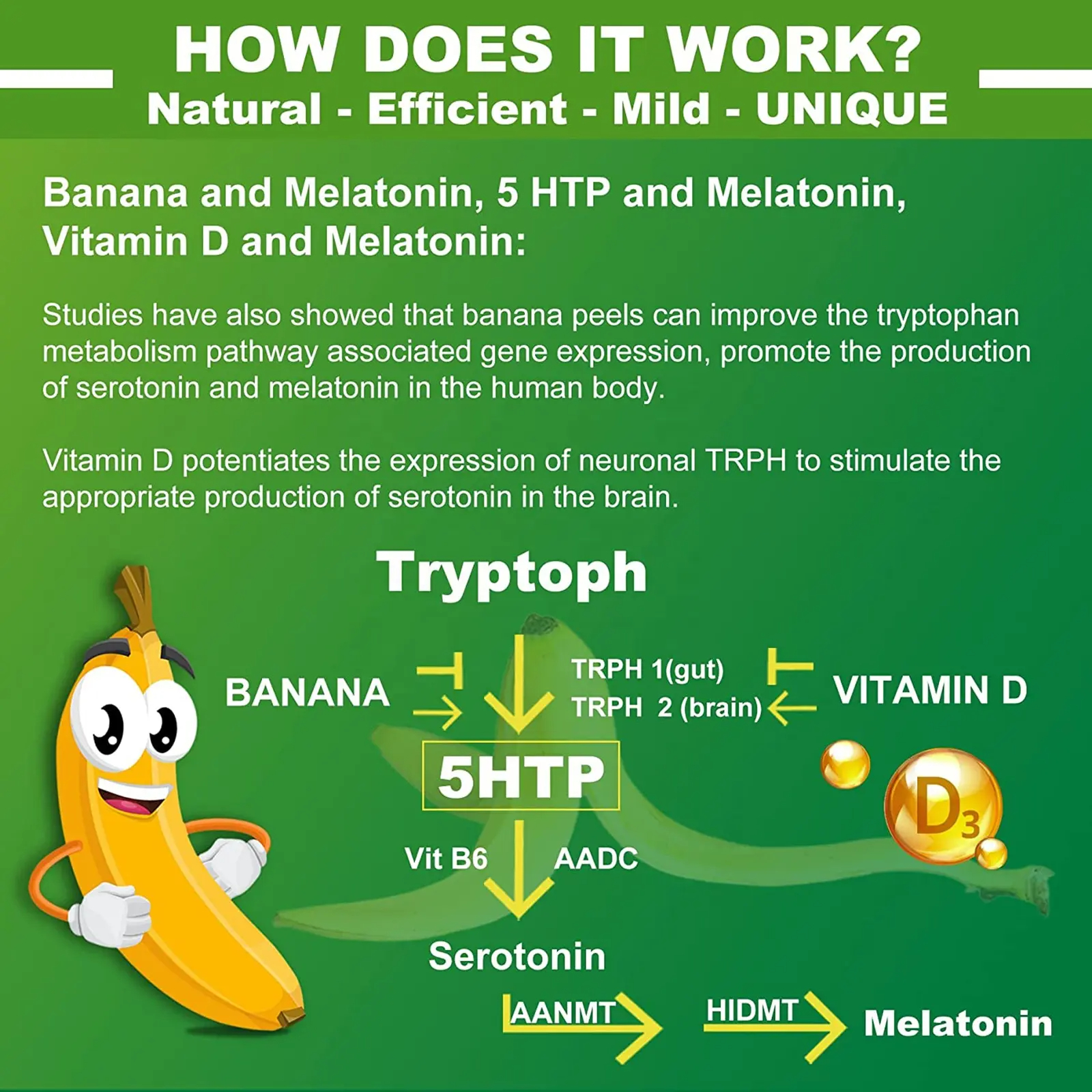 HOW DOES IT WORK?
Natural - Efficient - Mild - UNIQUE

Banana and Melatonin, 5 HTP and Melatonin, Vitamin D and Melatonin:

Studies have also showed that banana peels can improve the tryptophan metabolism pathway associated gene expression, promote the production of serotonin and melatonin in the human body.

Vitamin D potentiates the expression of neuronal TRPH to stimulate the appropriate production of serotonin in the brain.

Tryptoph

BANANA

TRPH 1(gut)
TRPH 2 (brain)

VITAMIN D

5HTP

$D_3$

Vit B6

AADC

Serotonin

AANMT

HIDMT

Melatonin